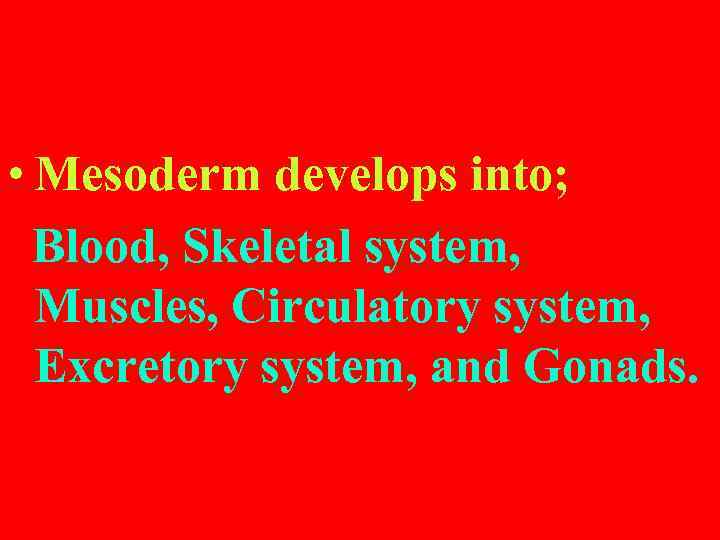 • Mesoderm develops into;

Blood, Skeletal system, Muscles, Circulatory system, Excretory system, and Gonads.